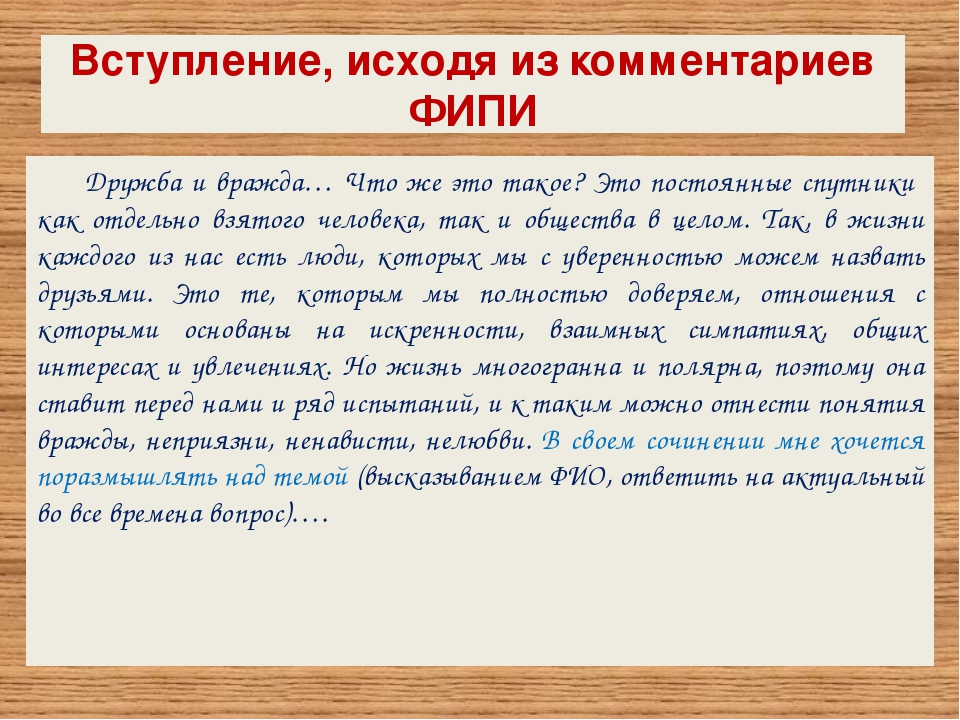 Вступление, исходя из комментариев ФИПИ

Дружба и вражда… Что же это такое? Это постоянные спутники как отдельно взятого человека, так и общества в целом. Так, в жизни каждого из нас есть люди, которых мы с уверенностью можем назвать друзьями. Это те, которым мы полностью доверяем, отношения с которыми основаны на искренности, взаимных симпатиях, общих интересах и увлечениях. Но жизнь многогранна и полярна, поэтому она ставит перед нами и ряд испытаний, и к таким можно отнести понятия вражды, неприязни, ненависти, нелюбви. В своем сочинении мне хочется поразмышлять над темой (высказыванием ФИО, ответить на актуальный во все времена вопрос)….